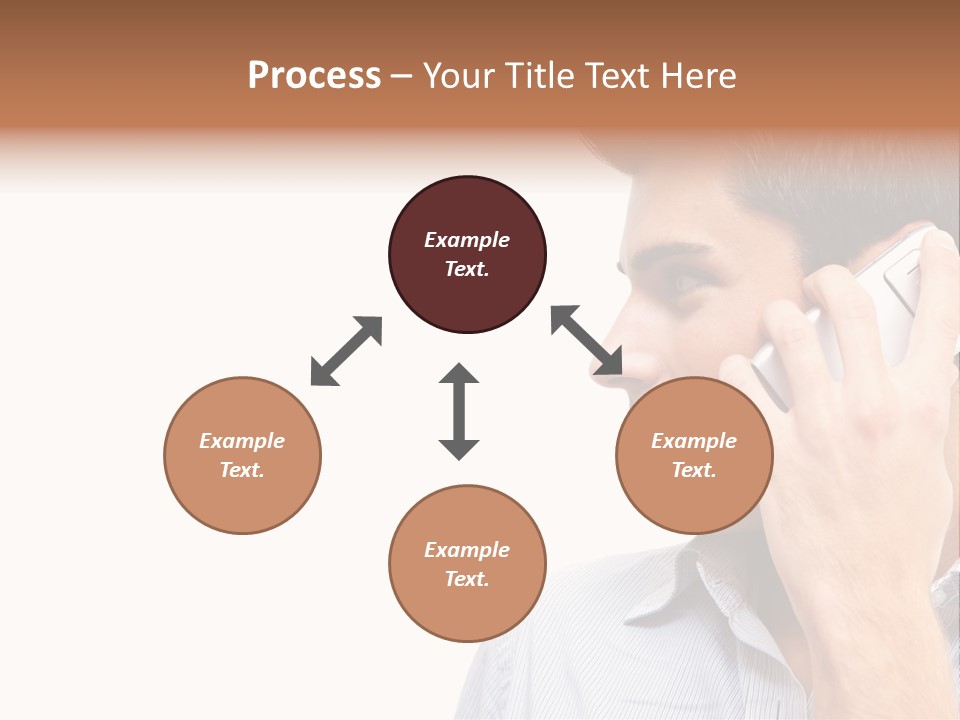 Process – Your Title Text Here

Example Text.

Example Text.

Example Text.

Example Text.